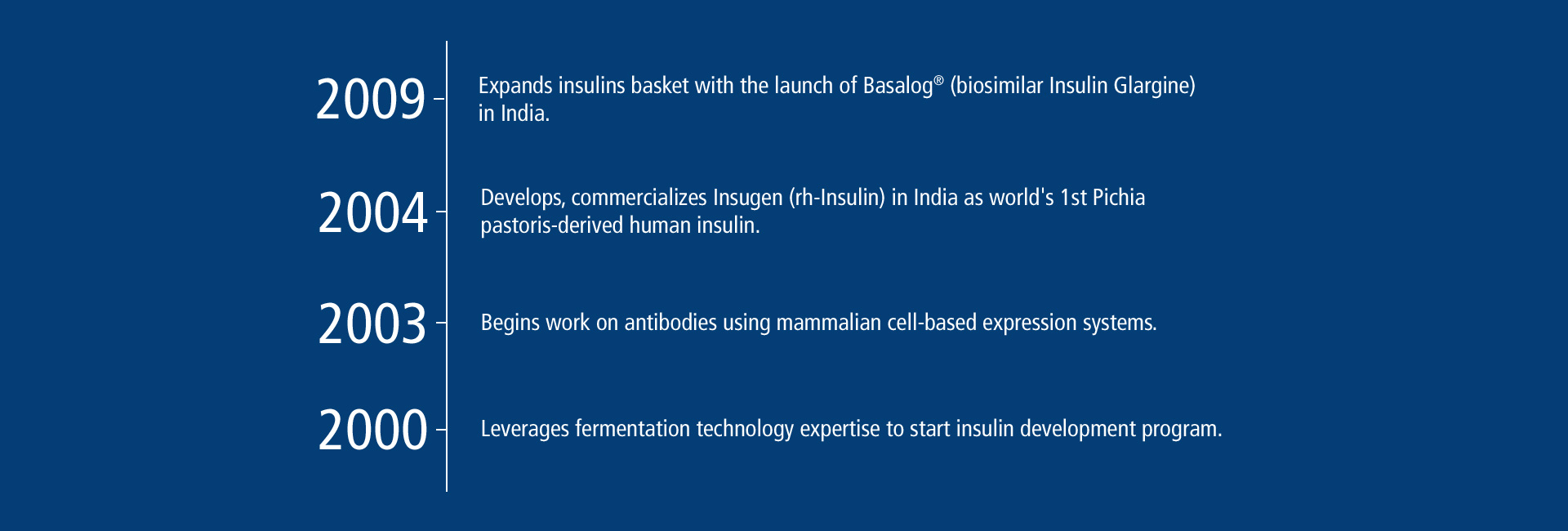 2009

Expands insulins basket with the launch of Basalog® (biosimilar Insulin Glargine) in India.

2004

Develops, commercializes Insugen (rh-Insulin) in India as world's 1st Pichia pastoris-derived human insulin.

2003

Begins work on antibodies using mammalian cell-based expression systems.

2000

Leverages fermentation technology expertise to start insulin development program.